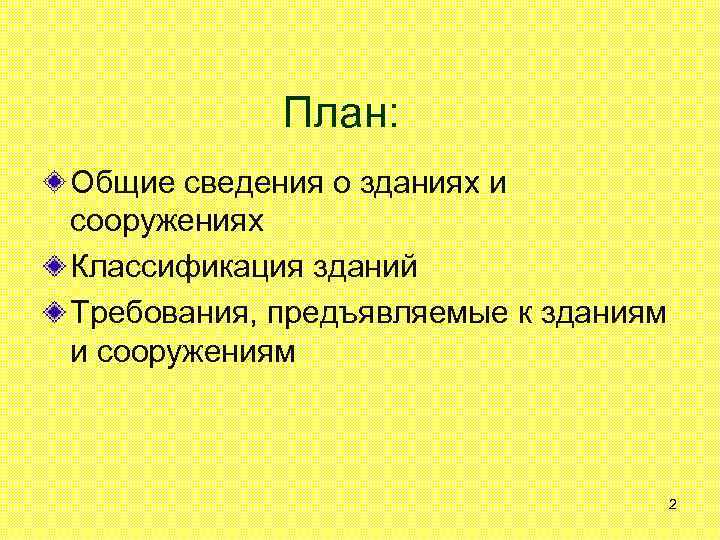 План:

Общие сведения о зданиях и сооружениях

Классификация зданий

Требования, предъявляемые к зданиям и сооружениям

2